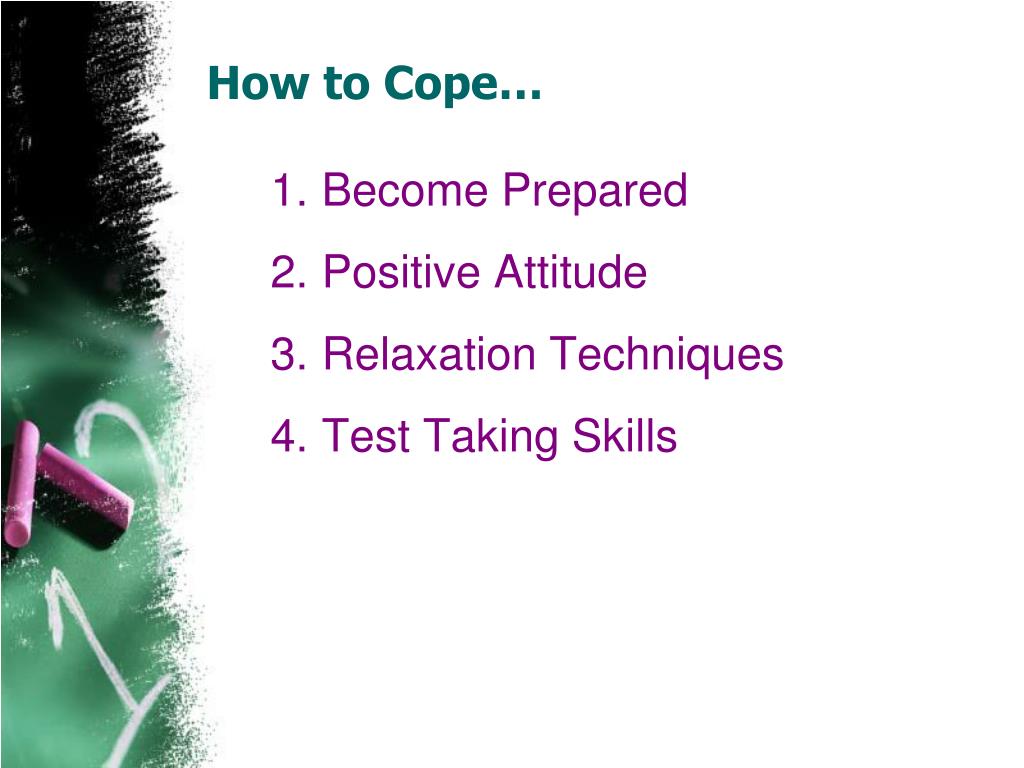 How to Cope…

1. Become Prepared
2. Positive Attitude
3. Relaxation Techniques
4. Test Taking Skills